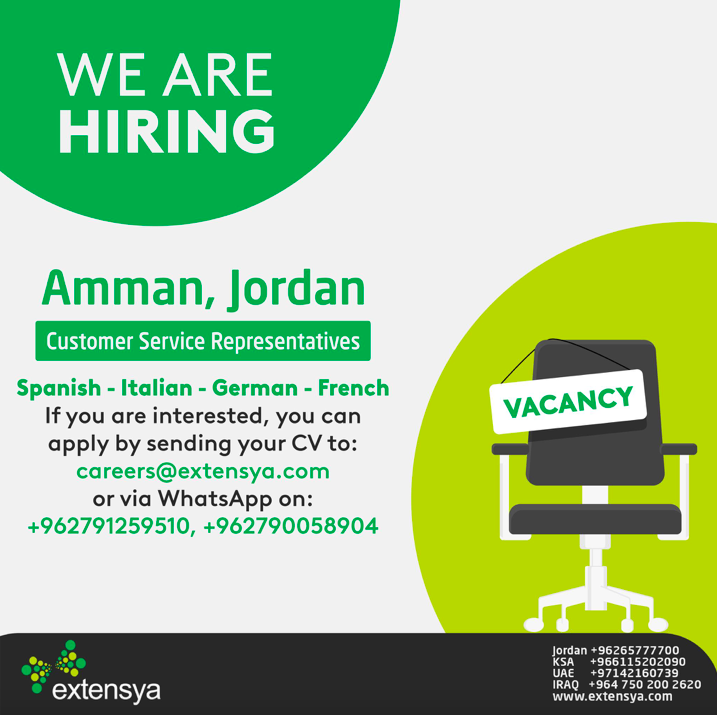 WE ARE
HIRING

Amman, Jordan

Customer Service Representatives

Spanish - Italian - German - French
If you are interested, you can apply by sending your CV to:
careers@extensya.com
or via WhatsApp on:
+962791259510, +962790058904

VACANCY

extensya

Jordan +96265777700
KSA +966115202090
UAE +97142160739
IRAQ +964 750 200 2620
www.extensya.com